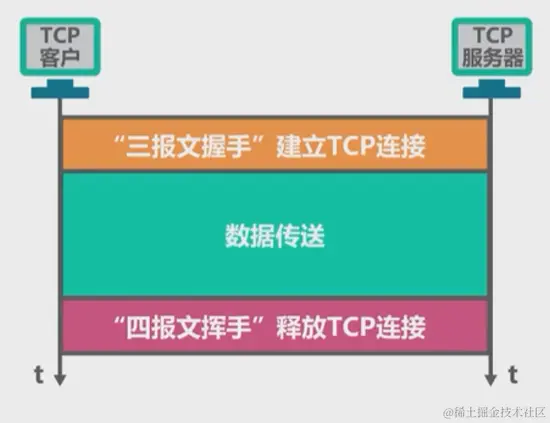 TCP
客户

TCP
服务器

“三报文握手”建立TCP连接

数据传送

“四报文挥手”释放TCP连接

t

t

@稀土掘金技术社区